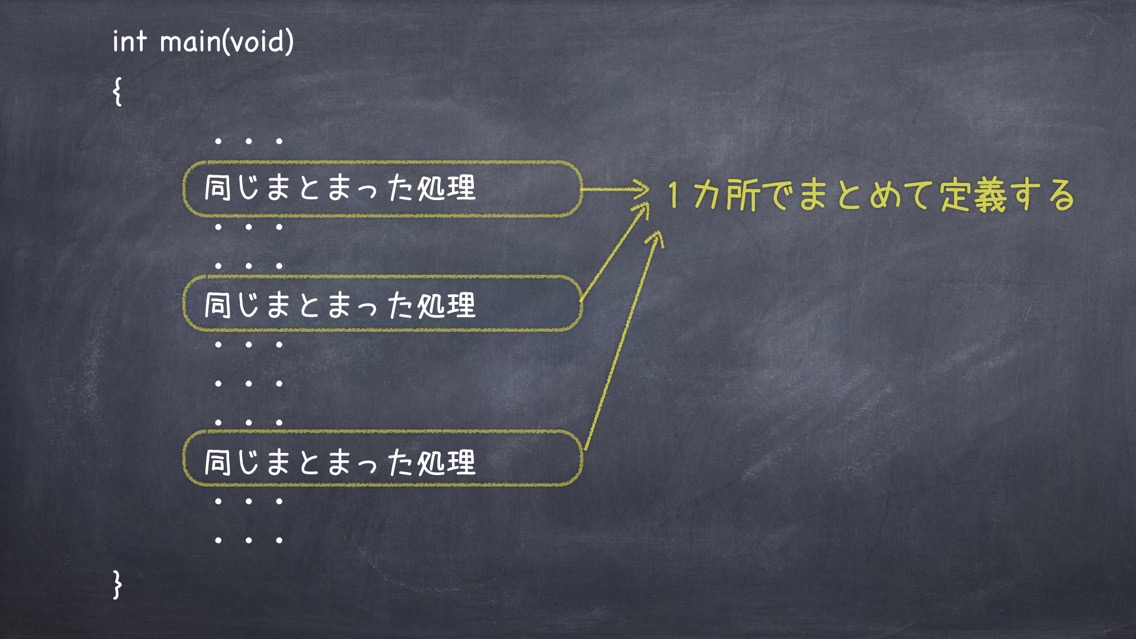 int main(void)
{
・・・
同じまとまった処理
・・・
・・・
同じまとまった処理
・・・
・・・
・・・
同じまとまった処理
・・・
・・・
}

1カ所でまとめて定義する